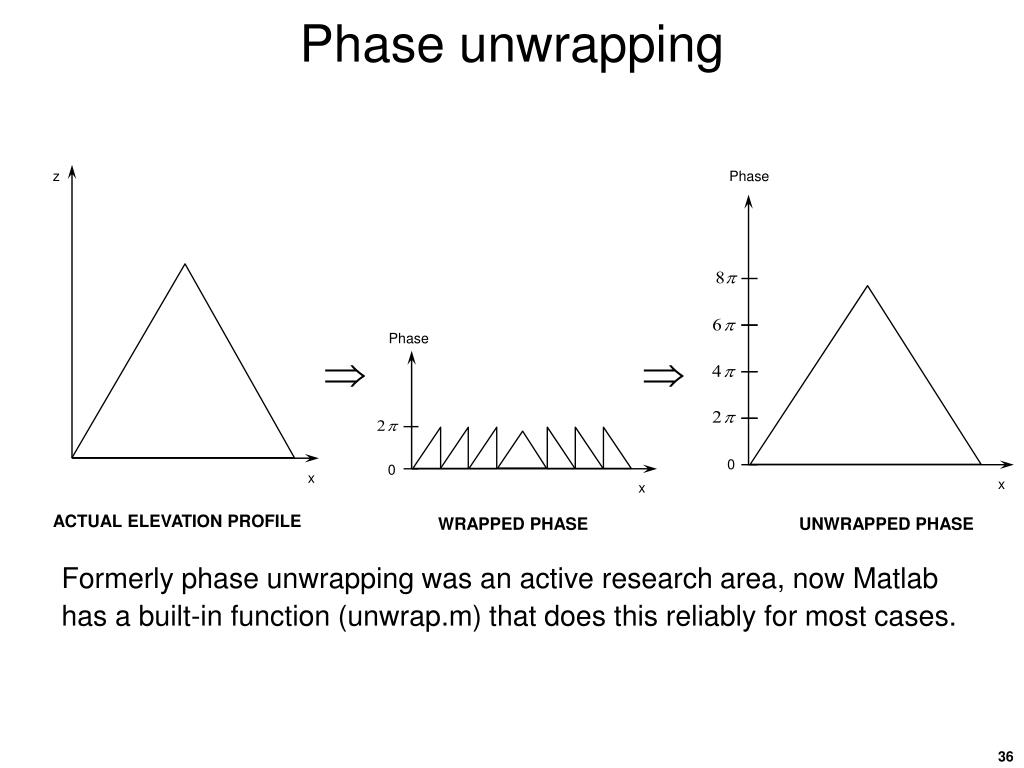 Phase unwrapping

z

x

ACTUAL ELEVATION PROFILE

$\Rightarrow$

Phase

$2\pi$

0

x

WRAPPED PHASE

$\Rightarrow$

Phase

$8\pi$

$6\pi$

$4\pi$

$2\pi$

0

x

UNWRAPPED PHASE

Formerly phase unwrapping was an active research area, now Matlab has a built-in function (unwrap.m) that does this reliably for most cases.

36